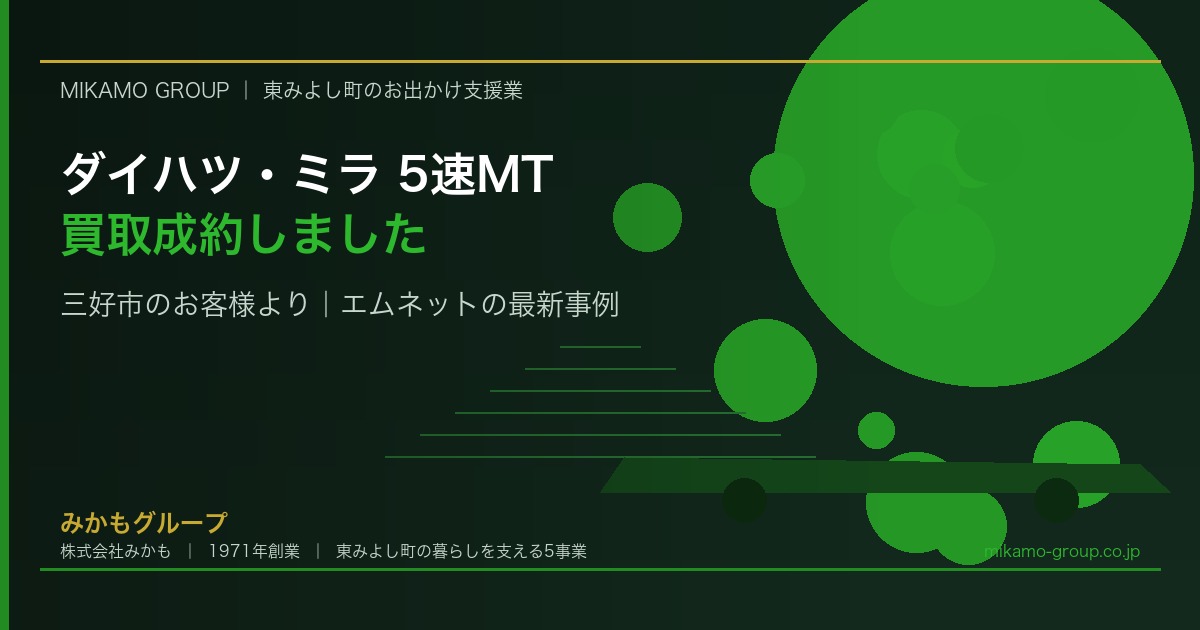 MIKAMO GROUP ｜ 東みよし町のお出かけ支援業

ダイハツ・ミラ 5速MT
買取成約しました

三好市のお客様より｜エムネットの最新事例

みかもグループ
株式会社みかも ｜ 1971年創業 ｜ 東みよし町の暮らしを支える5事業

mikamo-group.co.jp